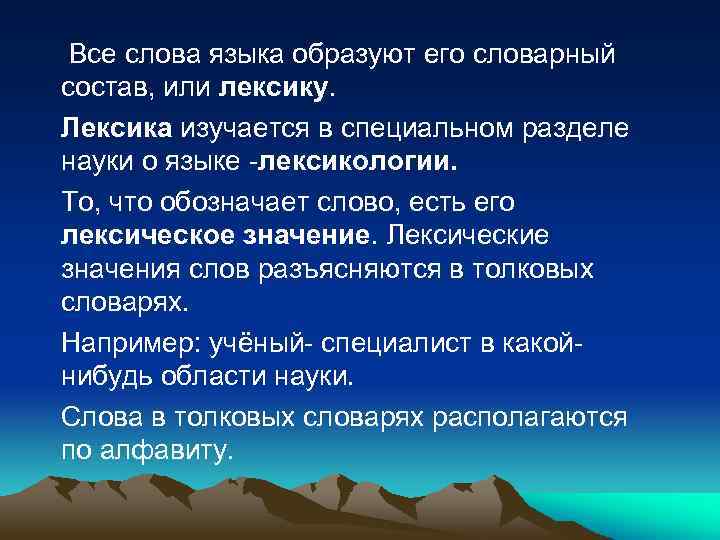 Все слова языка образуют его словарный состав, или лексику.

Лексика изучается в специальном разделе науки о языке -лексикологии.

То, что обозначает слово, есть его лексическое значение. Лексические значения слов разъясняются в толковых словарях.

Например: учёный- специалист в какой-нибудь области науки.

Слова в толковых словарях располагаются по алфавиту.